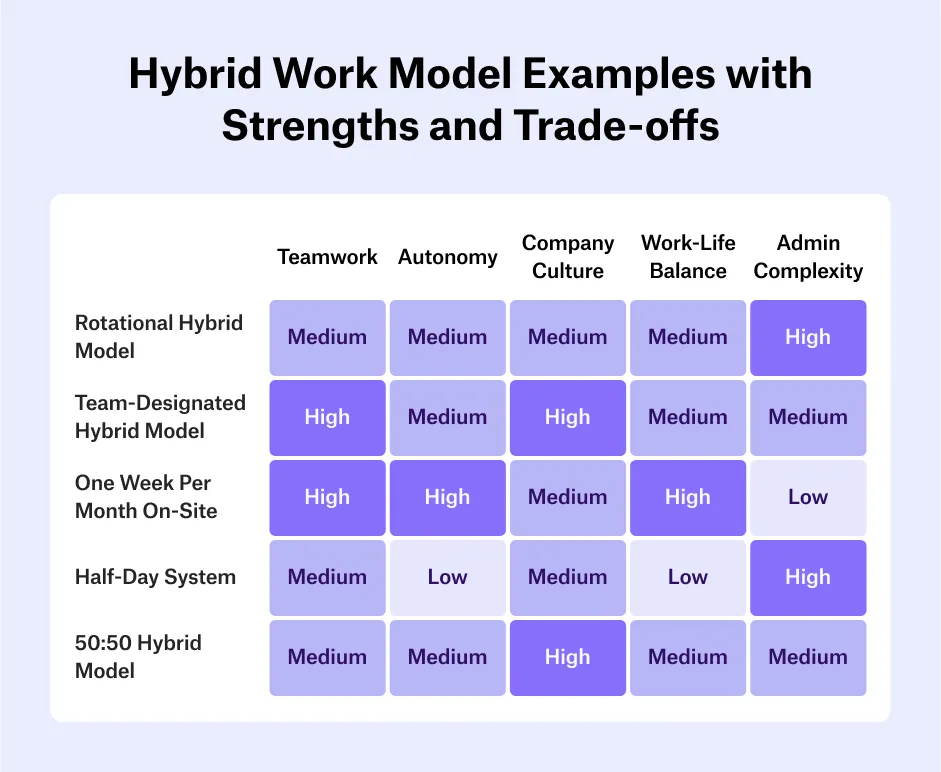 Hybrid Work Model Examples with Strengths and Trade-offs

| | Teamwork | Autonomy | Company Culture | Work-Life Balance | Admin Complexity |
|---|---|---|---|---|---|
| Rotational Hybrid Model | Medium | Medium | Medium | Medium | High |
| Team-Designated Hybrid Model | High | Medium | High | Medium | Medium |
| One Week Per Month On-Site | High | High | Medium | High | Low |
| Half-Day System | Medium | Low | Medium | Low | High |
| 50:50 Hybrid Model | Medium | Medium | High | Medium | Medium |